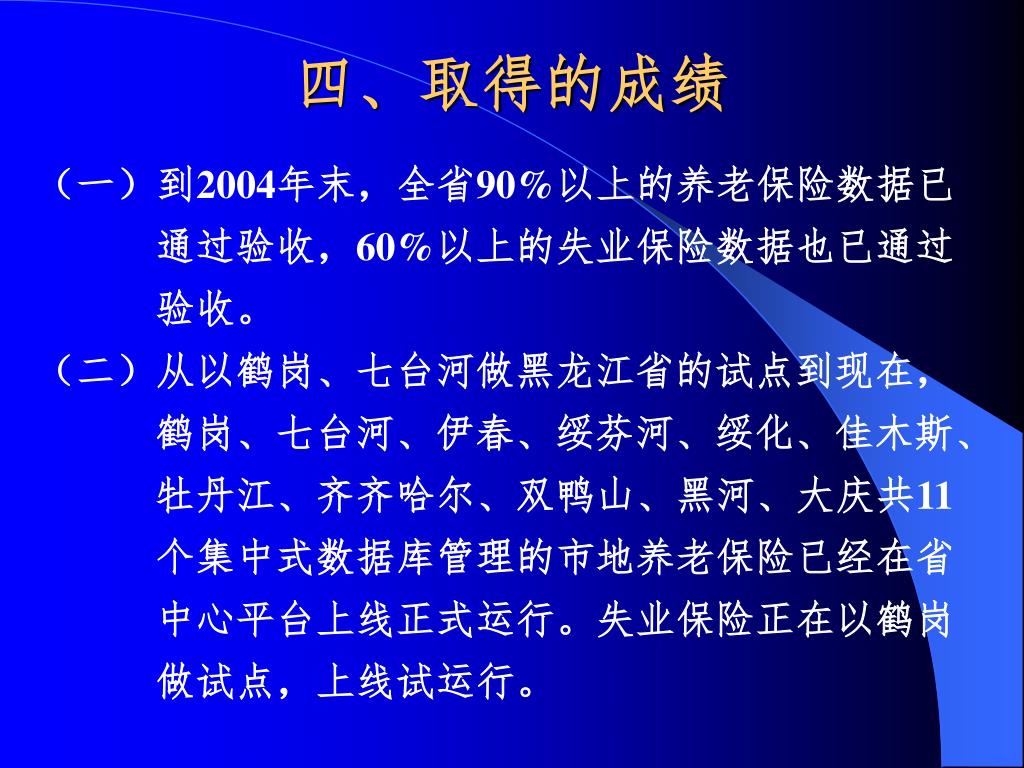 四、取得的成绩

（一）到2004年末，全省90%以上的养老保险数据已通过验收，60%以上的失业保险数据也已通过验收。

（二）从以鹤岗、七台河做黑龙江省的试点到现在，鹤岗、七台河、伊春、绥芬河、绥化、佳木斯、牡丹江、齐齐哈尔、双鸭山、黑河、大庆共11个集中式数据库管理的市地养老保险已经在省中心平台上线正式运行。失业保险正在以鹤岗做试点，上线试运行。